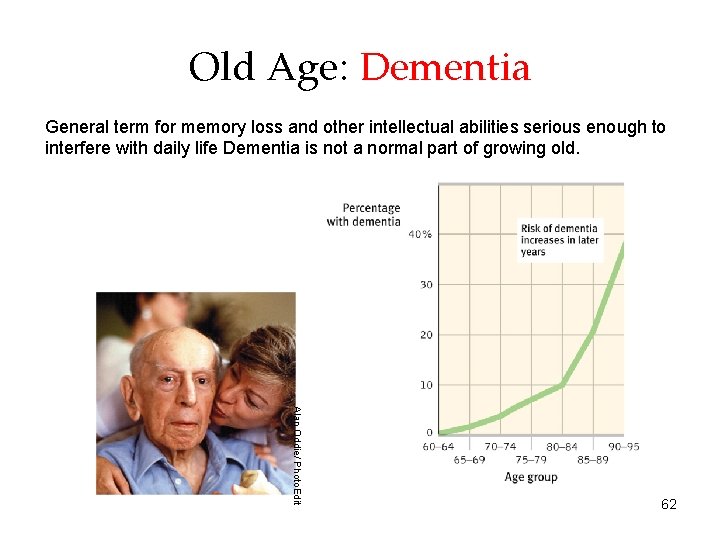 Old Age: Dementia

General term for memory loss and other intellectual abilities serious enough to interfere with daily life Dementia is not a normal part of growing old.

Alan Oddie/ PhotoEdit

Percentage with dementia

40%

30

20

10

0

Risk of dementia increases in later years

60–64

65–69

70–74

75–79

80–84

85–89

90–95

Age group

62